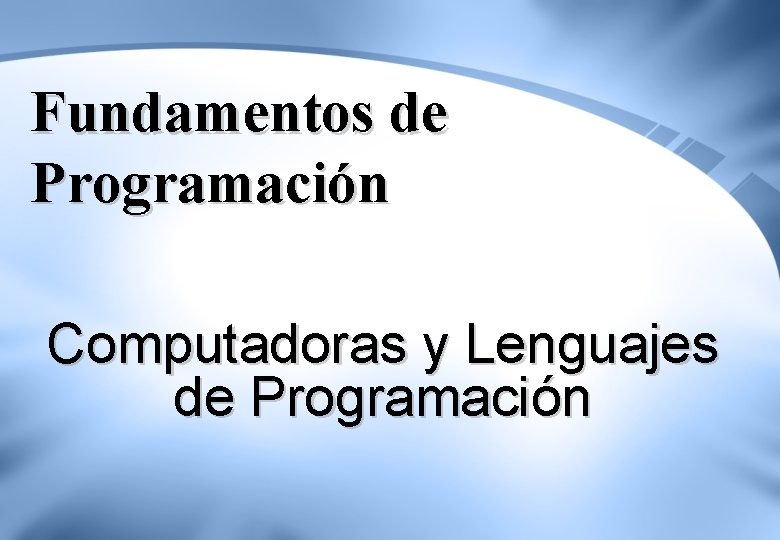 Fundamentos de Programación

Computadoras y Lenguajes de Programación